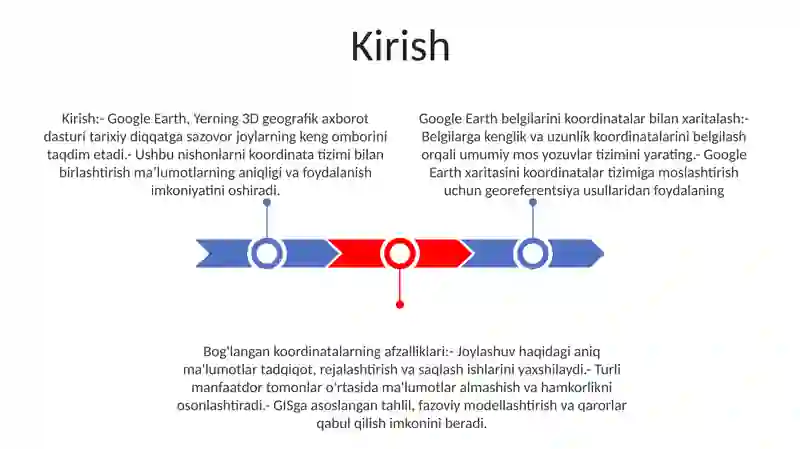 Kirish

Kirish:- Google Earth, Yerning 3D geografik axborot dasturi tarixiy diqqatga sazovor joylarning keng omborini taqdim etadi.- Ushbu nishonlarni koordinata tizimi bilan birlashtirish ma'lumotlarning aniqligi va foydalanish imkoniyatini oshiradi.

Google Earth belgilarini koordinatalar bilan xaritalash:- Belgilarga kenglik va uzunlik koordinatalarini belgilash orqali umumiy mos yozuvlar tizimini yarating.- Google Earth xaritasini koordinatalar tizimiga moslashtirish uchun georeferentsiya usullaridan foydalaning

Bog'langan koordinatalarning afzalliklari:- Joylashuv haqidagi aniq ma'lumotlar tadqiqot, rejalashtirish va saqlash ishlarini yaxshilaydi.- Turli manfaatdor tomonlar o'rtasida ma'lumotlar almashish va hamkorlikni osonlashtiradi.- GISga asoslangan tahlil, fazoviy modellashtirish va qarorlar qabul qilish imkonini beradi.